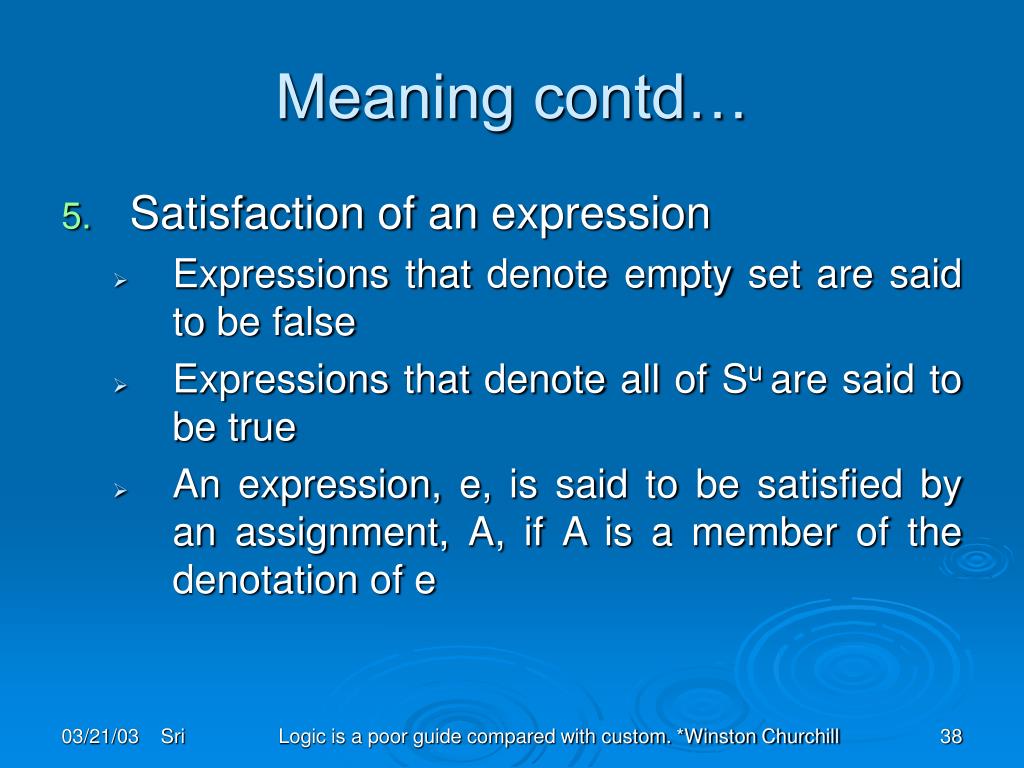 Meaning contd…

5. Satisfaction of an expression

➢ Expressions that denote empty set are said to be false

➢ Expressions that denote all of $S^u$ are said to be true

➢ An expression, e, is said to be satisfied by an assignment, A, if A is a member of the denotation of e

03/21/03 Sri Logic is a poor guide compared with custom. *Winston Churchill 38